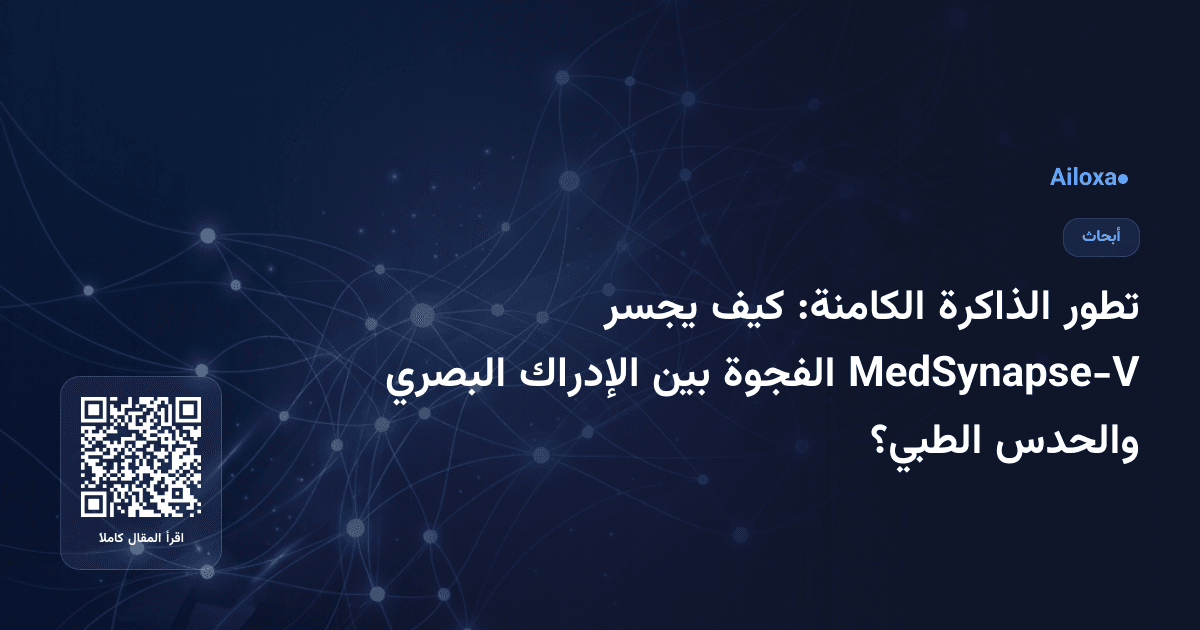 Ailoxa●

أبحاث

تطور الذاكرة الكامنة: كيف يجسر MedSynapse-V الفجوة بين الإدراك البصري والحدس الطبي؟

اقرأ المقال كاملا